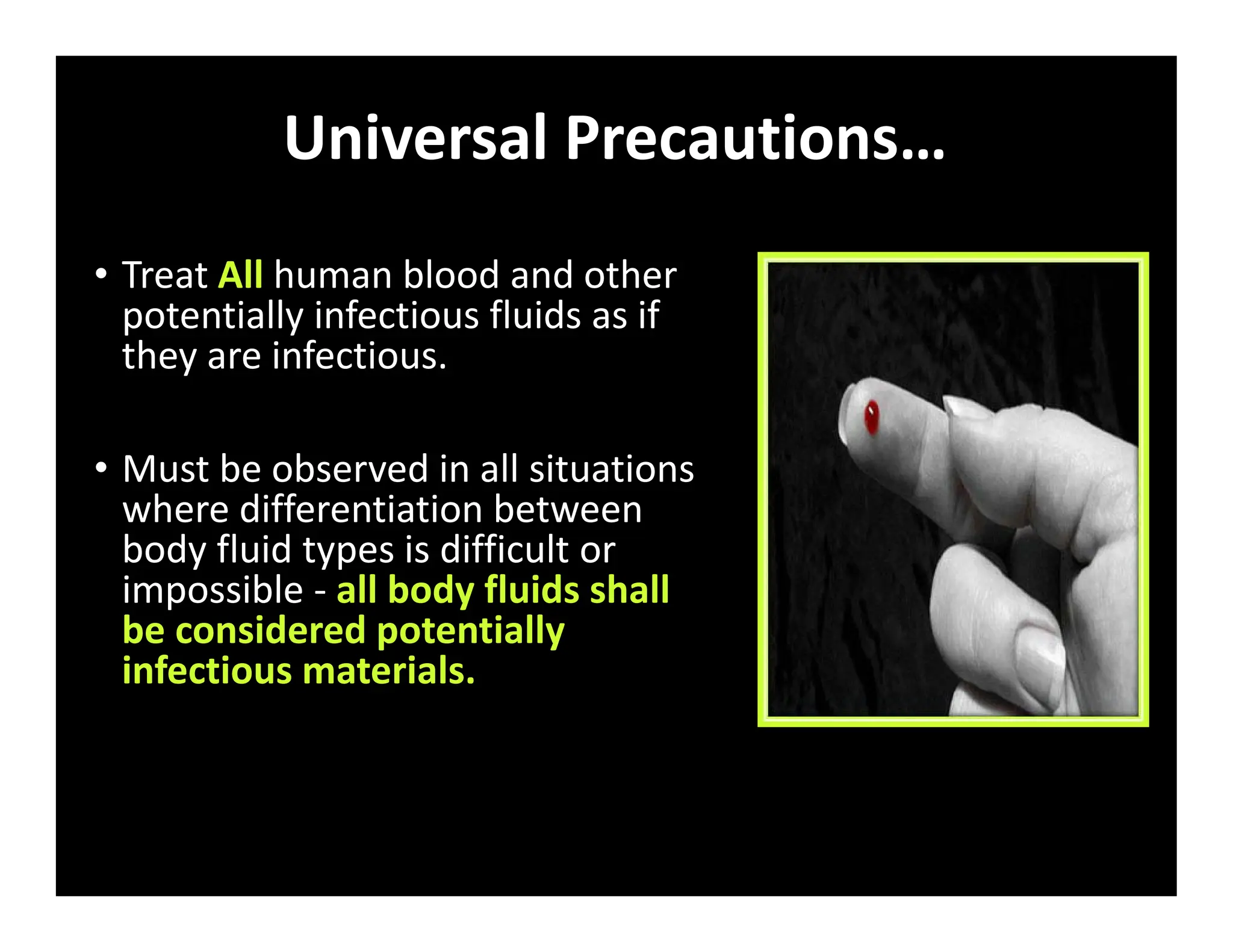 Universal Precautions…

• Treat All human blood and other potentially infectious fluids as if they are infectious.

• Must be observed in all situations where differentiation between body fluid types is difficult or impossible - all body fluids shall be considered potentially infectious materials.